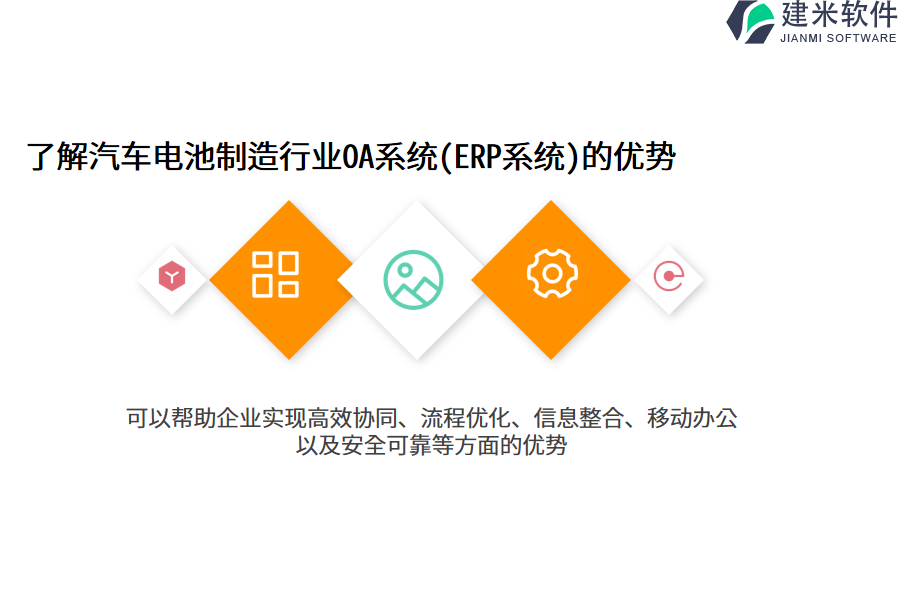 建米软件
JIANMI SOFTWARE

了解汽车电池制造行业OA系统(ERP系统)的优势

可以帮助企业实现高效协同、流程优化、信息整合、移动办公以及安全可靠等方面的优势